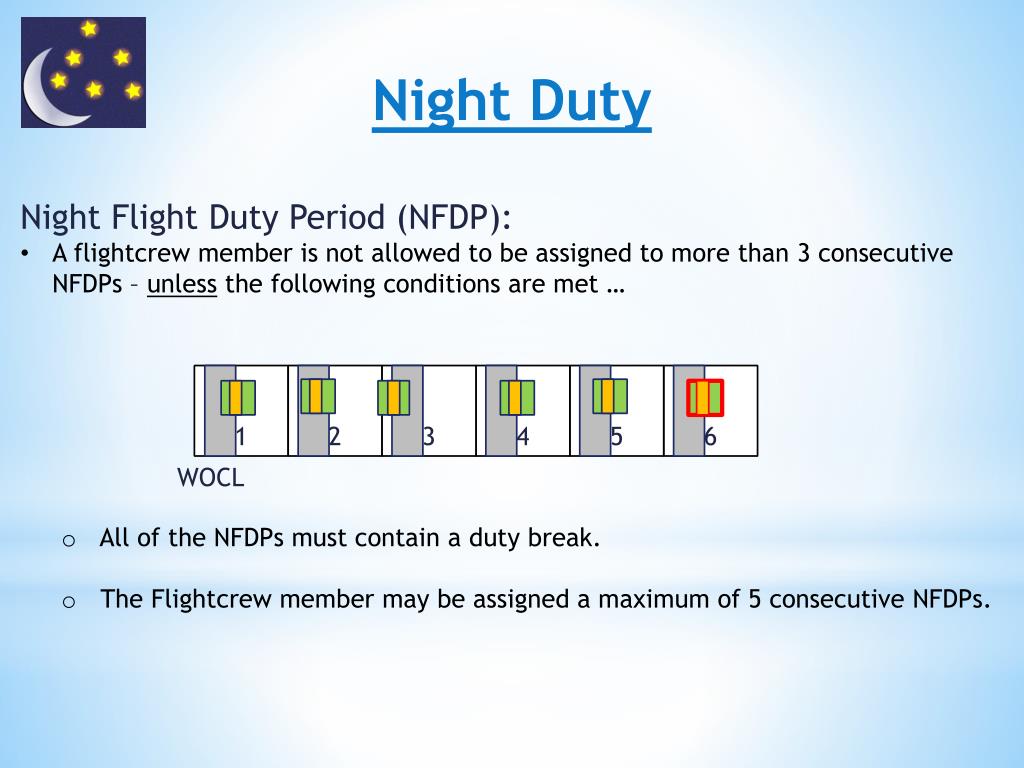 Night Duty

Night Flight Duty Period (NFDP):
• A flightcrew member is not allowed to be assigned to more than 3 consecutive NFDPs – unless the following conditions are met …

1 2 3 4 5 6

WOCL

o All of the NFDPs must contain a duty break.

o The Flightcrew member may be assigned a maximum of 5 consecutive NFDPs.